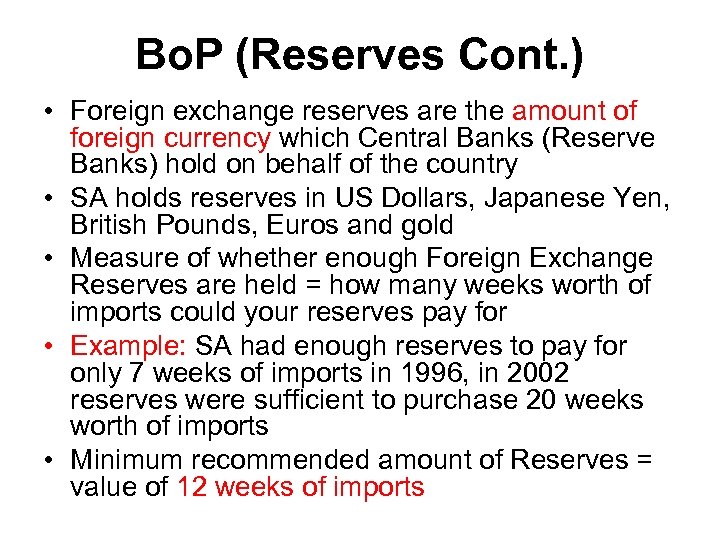 BoP (Reserves Cont.)

• Foreign exchange reserves are the amount of foreign currency which Central Banks (Reserve Banks) hold on behalf of the country
• SA holds reserves in US Dollars, Japanese Yen, British Pounds, Euros and gold
• Measure of whether enough Foreign Exchange Reserves are held = how many weeks worth of imports could your reserves pay for
• Example: SA had enough reserves to pay for only 7 weeks of imports in 1996, in 2002 reserves were sufficient to purchase 20 weeks worth of imports
• Minimum recommended amount of Reserves = value of 12 weeks of imports